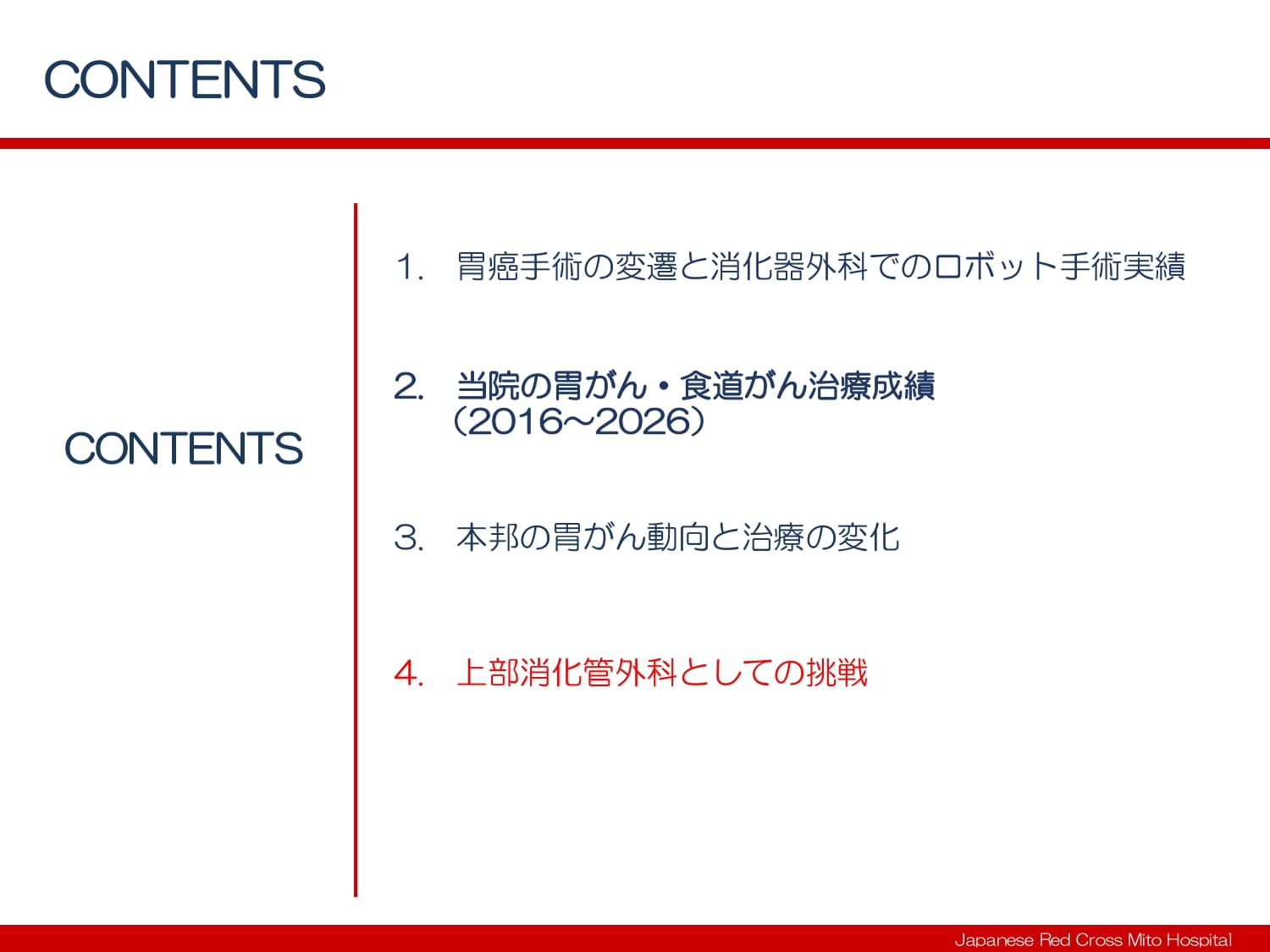 CONTENTS

CONTENTS

1. 胃癌手術の変遷と消化器外科でのロボット手術実績

2. 当院の胃がん・食道がん治療成績（2016～2026）

3. 本邦の胃がん動向と治療の変化

4. 上部消化管外科としての挑戦

Japanese Red Cross Mito Hospital